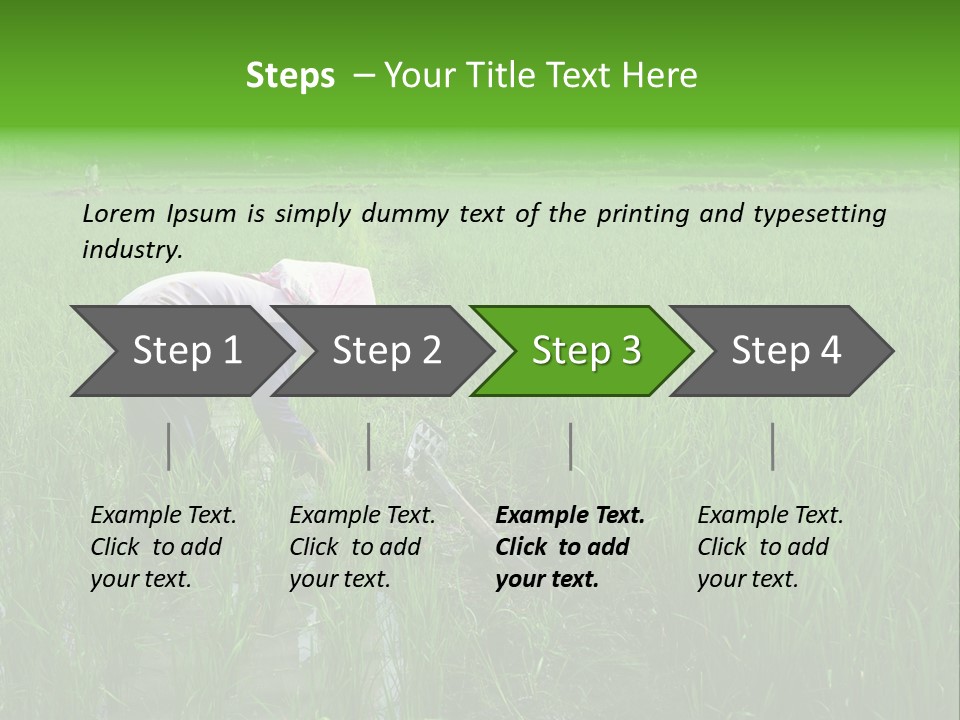 Steps – Your Title Text Here

Lorem Ipsum is simply dummy text of the printing and typesetting industry.

Step 1

Step 2

Step 3

Step 4

Example Text. Click to add your text.

Example Text. Click to add your text.

Example Text. Click to add your text.

Example Text. Click to add your text.